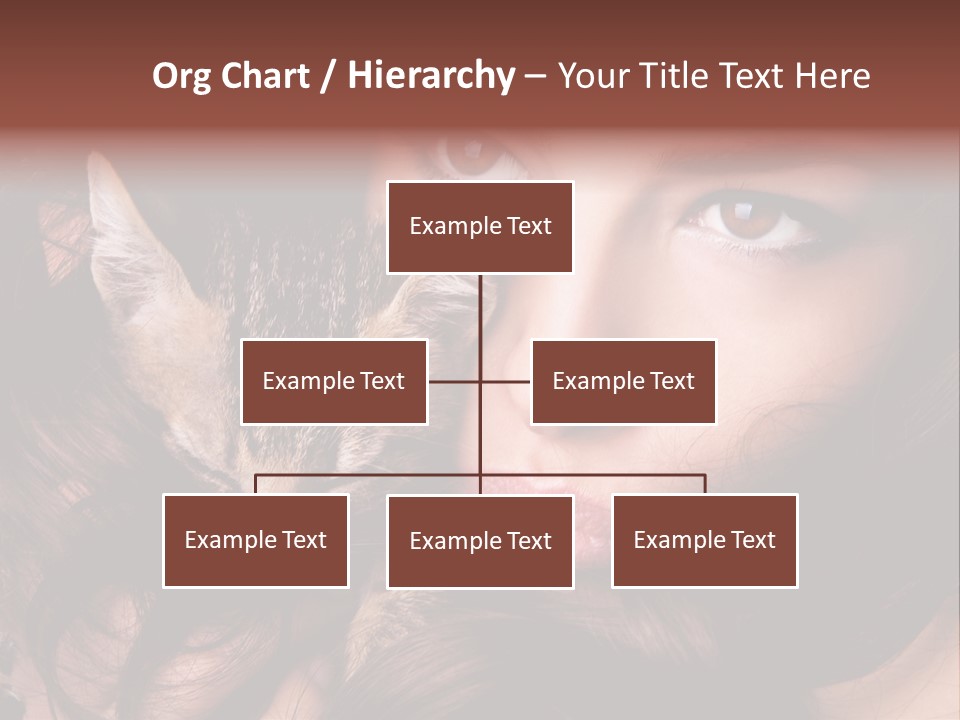 Org Chart / Hierarchy – Your Title Text Here

Example Text

Example Text

Example Text

Example Text

Example Text

Example Text